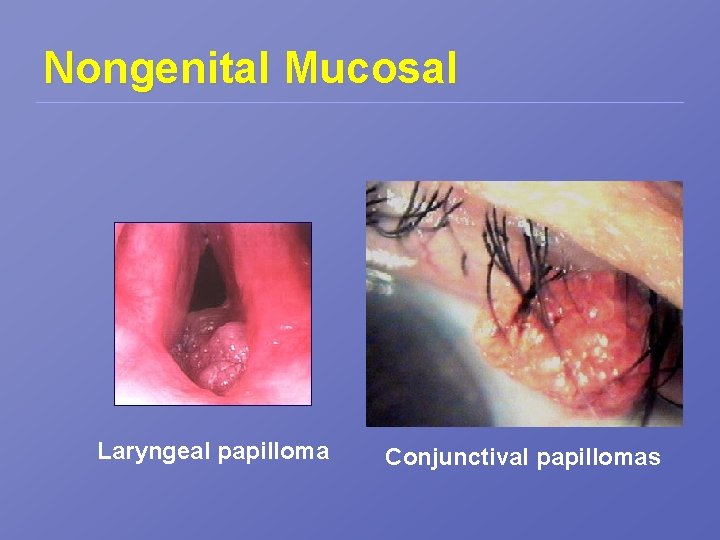 Nongenital Mucosal

Laryngeal papilloma

Conjunctival papillomas